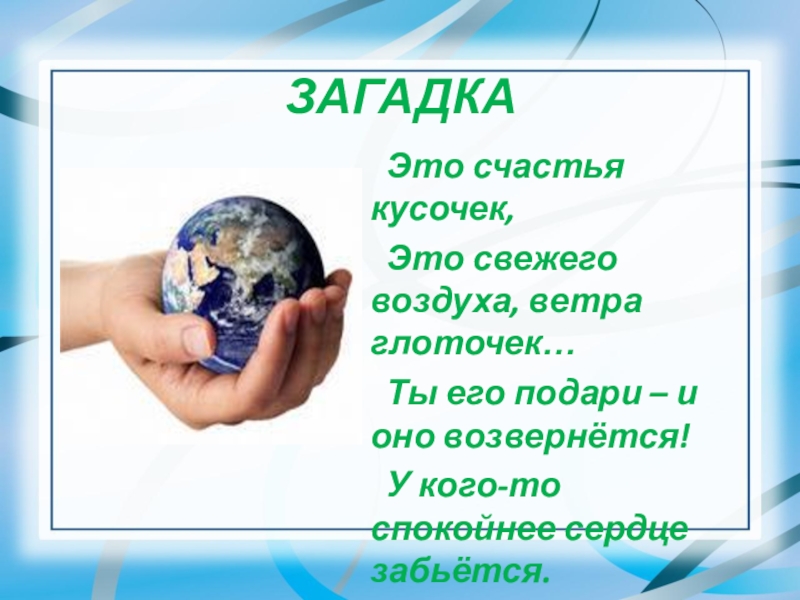 ЗАГАДКА

Это счастья кусочек,

Это свежего воздуха, ветра глоточек…

Ты его подари – и оно возвернётся!

У кого-то спокойнее сердце забьётся.